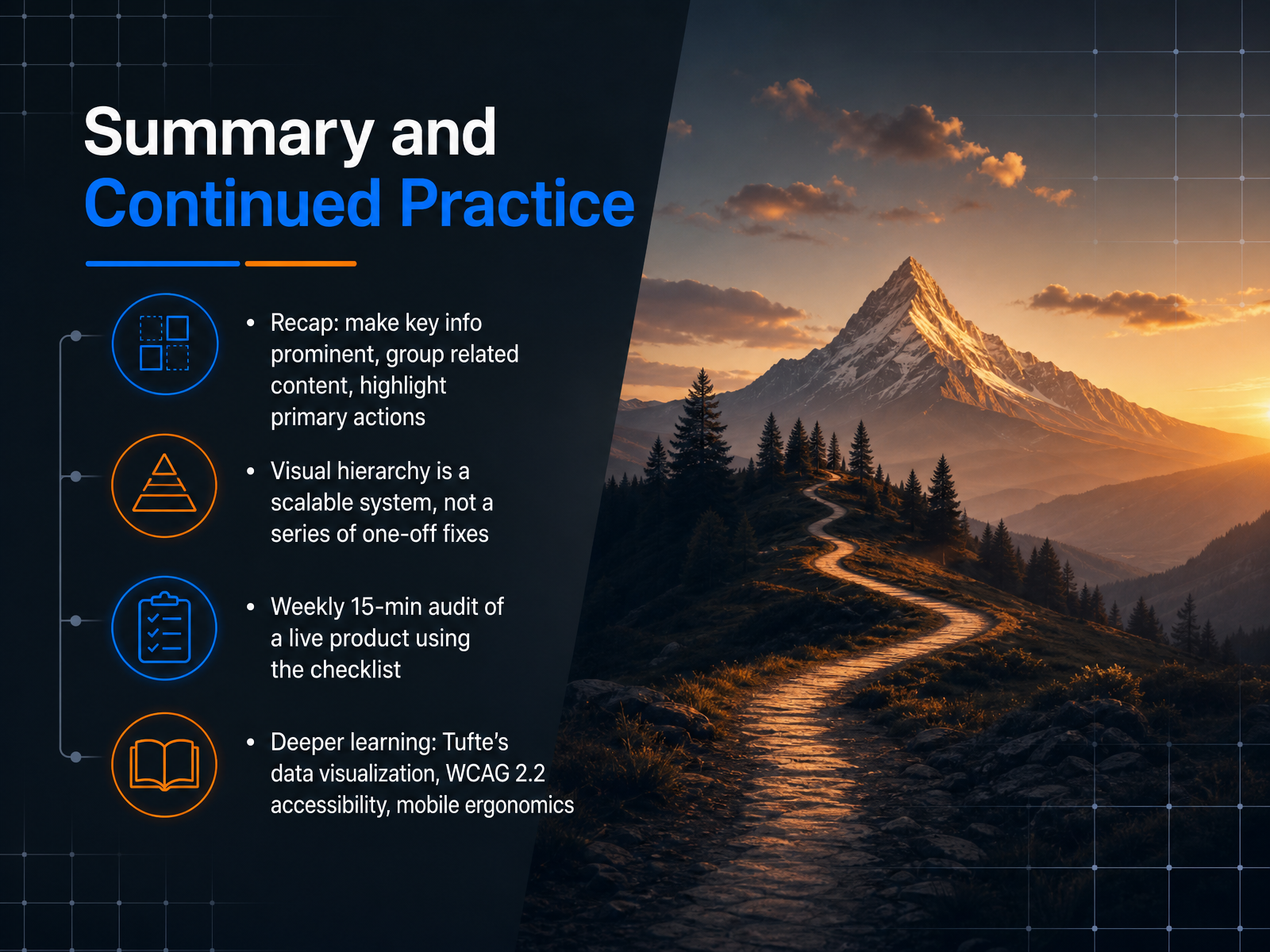 Summary and
Continued Practice

• Recap: make key info prominent, group related content, highlight primary actions

• Visual hierarchy is a scalable system, not a series of one-off fixes

• Weekly 15-min audit of a live product using the checklist

• Deeper learning: Tufte's data visualization, WCAG 2.2 accessibility, mobile ergonomics